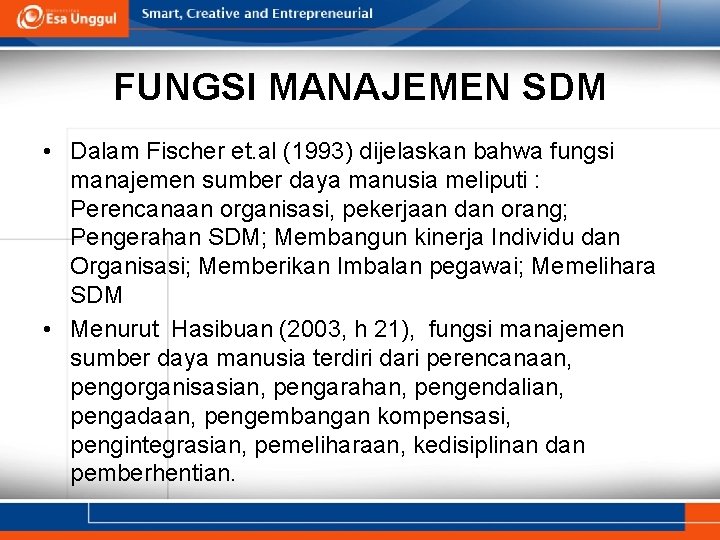 Esa Unggul
Smart, Creative and Entrepreneurial

FUNGSI MANAJEMEN SDM

• Dalam Fischer et.al (1993) dijelaskan bahwa fungsi manajemen sumber daya manusia meliputi : Perencanaan organisasi, pekerjaan dan orang; Pengerahan SDM; Membangun kinerja Individu dan Organisasi; Memberikan Imbalan pegawai; Memelihara SDM
• Menurut Hasibuan (2003, h 21), fungsi manajemen sumber daya manusia terdiri dari perencanaan, pengorganisasian, pengarahan, pengendalian, pengadaan, pengembangan kompensasi, pengintegrasian, pemeliharaan, kedisiplinan dan pemberhentian.